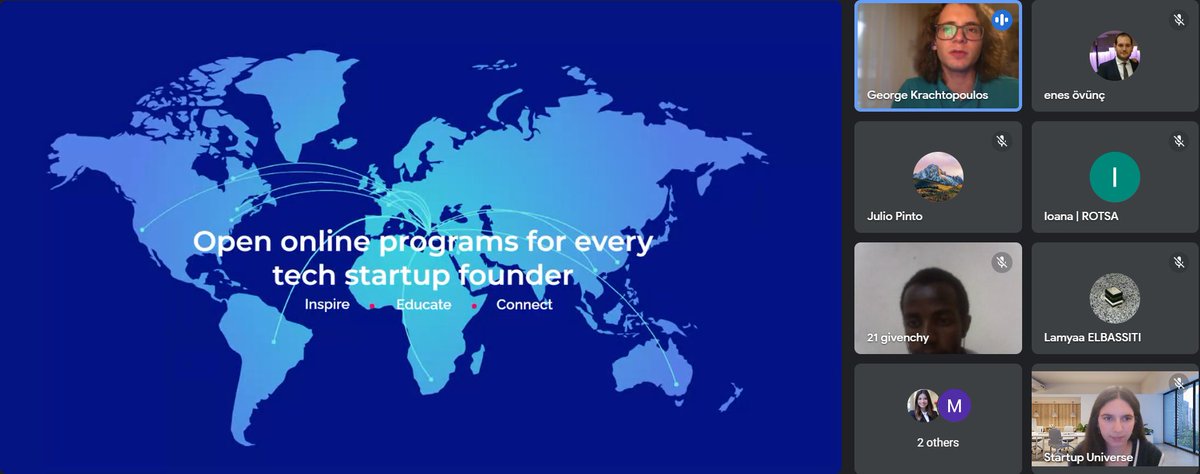 Open online programs for every tech startup founder

Inspire • Educate • Connect

George Krachtopoulos

enes övünç

Julio Pinto

I

Ioana | ROTSA

21 givenchy

Lamyaa ELBASSITI

M

2 others

Startup Universe